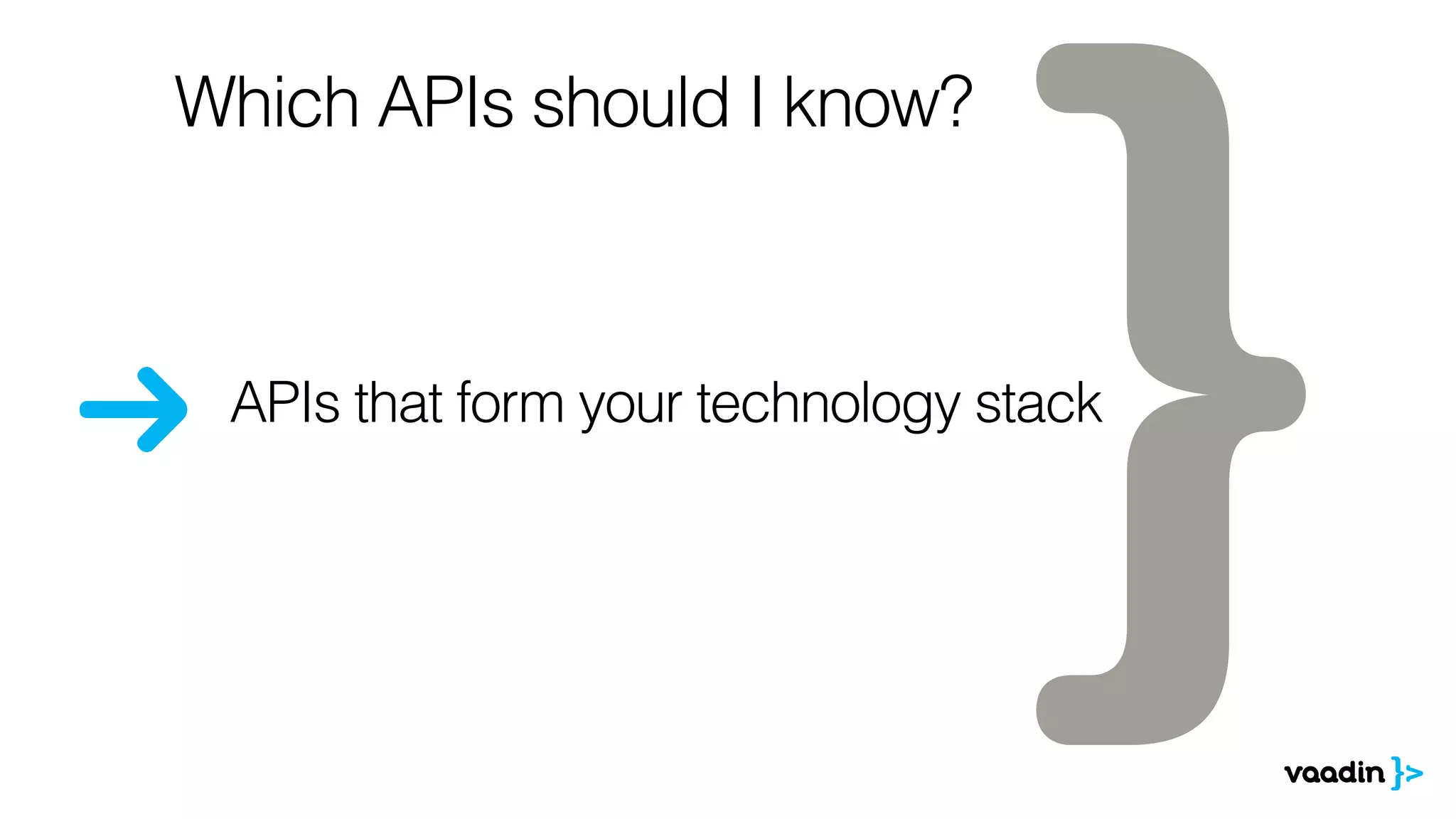 Which APIs should I know?

APIs that form your technology stack

vaadin }>